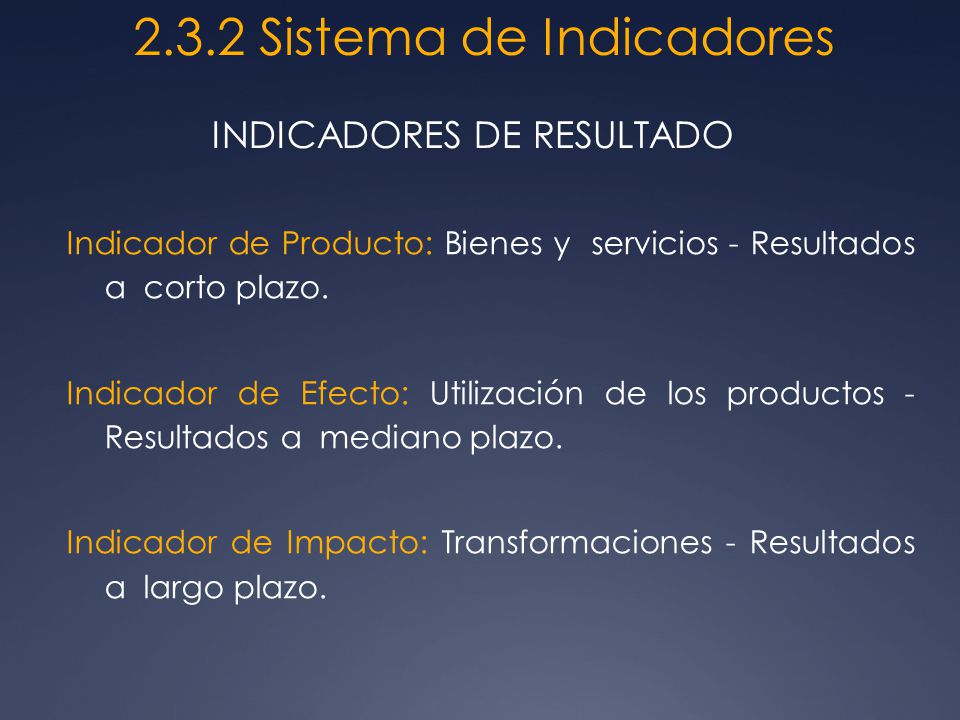 2.3.2 Sistema de Indicadores

INDICADORES DE RESULTADO

Indicador de Producto: Bienes y servicios - Resultados a corto plazo.

Indicador de Efecto: Utilización de los productos - Resultados a mediano plazo.

Indicador de Impacto: Transformaciones - Resultados a largo plazo.